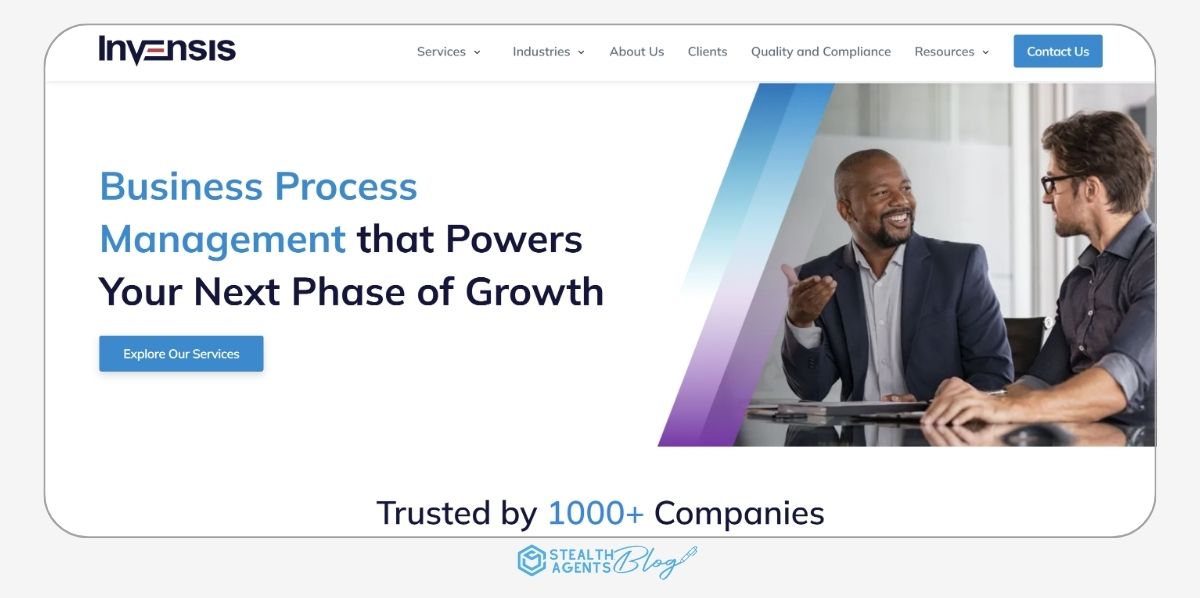 INVENSIS

Services Industries About Us Clients Quality and Compliance Resources Contact Us

Business Process Management that Powers Your Next Phase of Growth

Explore Our Services

Trusted by 1000+ Companies

STEALTH AGENTS Blog